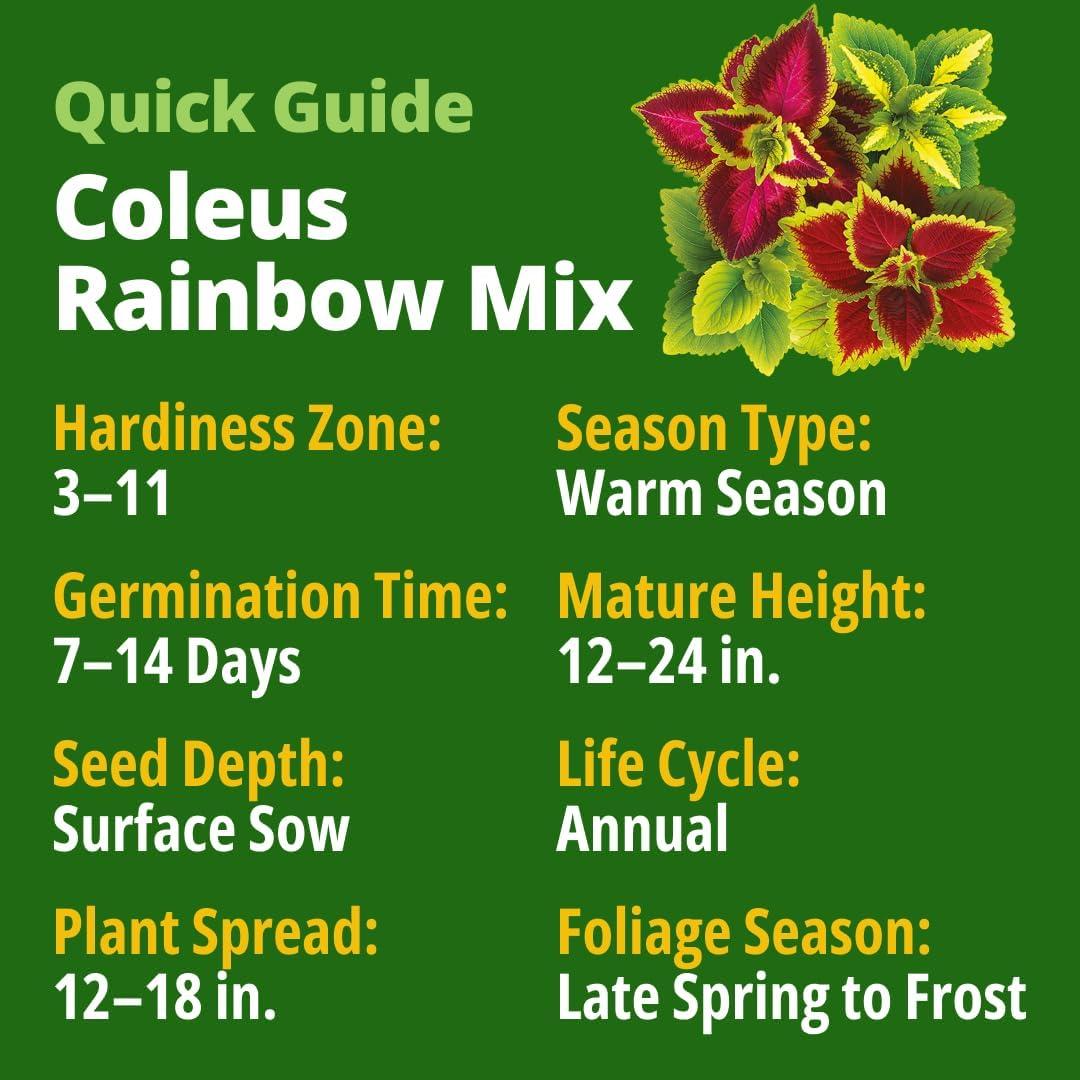 Quick Guide
Coleus Rainbow Mix

Hardiness Zone:
3–11

Germination Time:
7–14 Days

Seed Depth:
Surface Sow

Plant Spread:
12–18 in.

Season Type:
Warm Season

Mature Height:
12–24 in.

Life Cycle:
Annual

Foliage Season:
Late Spring to Frost